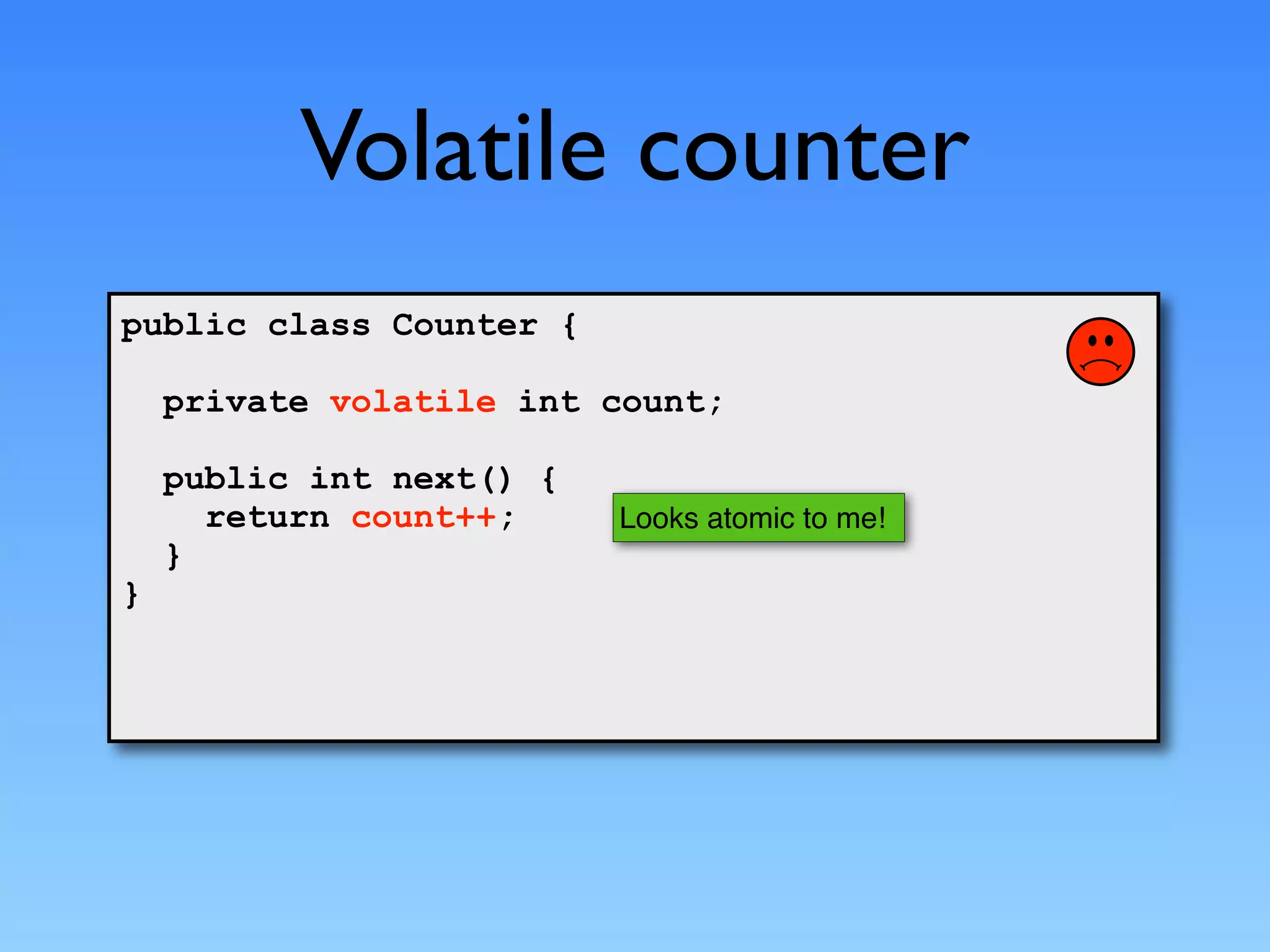 Volatile counter

public class Counter {

  private volatile int count;

  public int next() {
    return count++;
  }
}

Looks atomic to me!